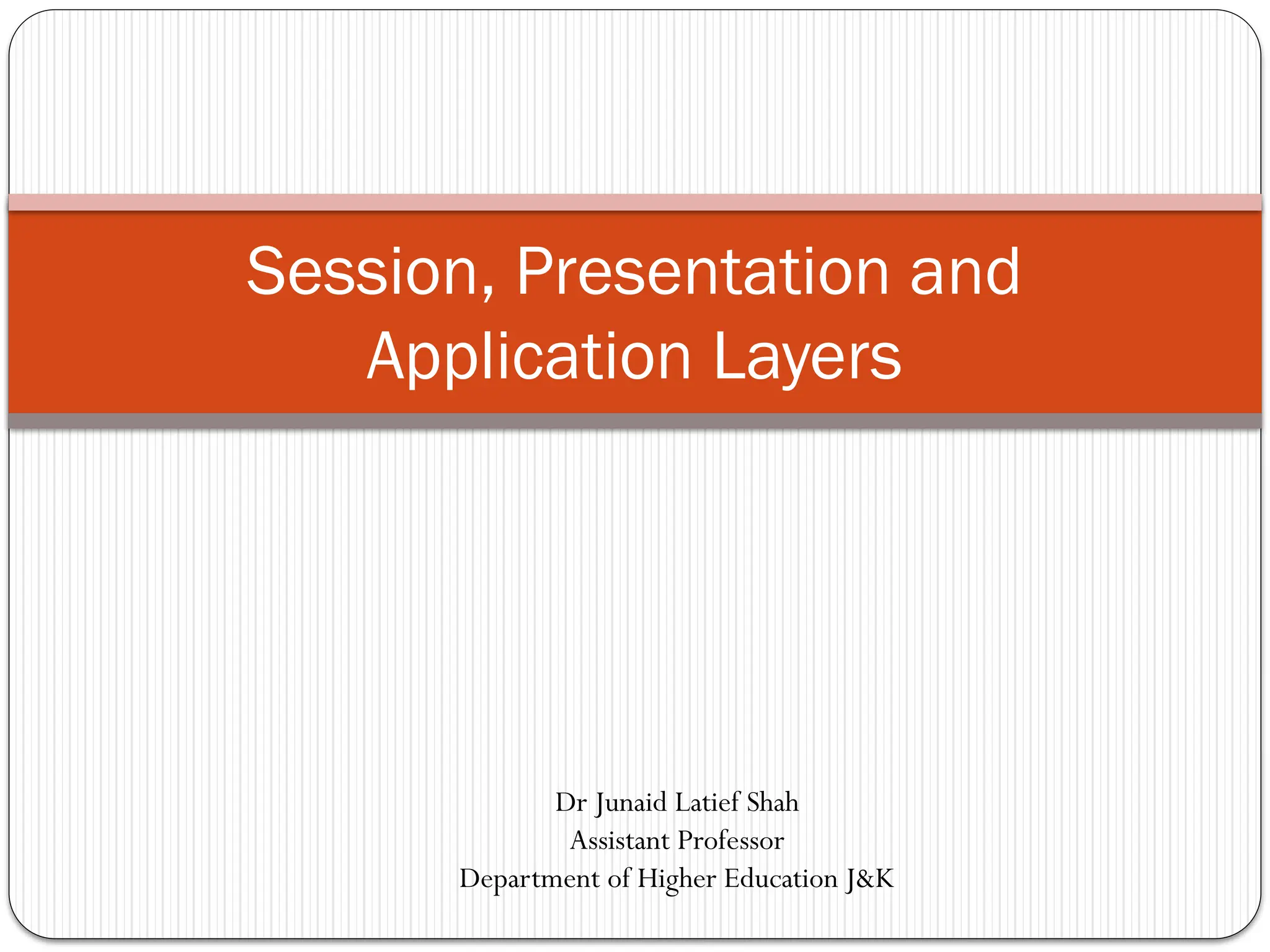 Session, Presentation and Application Layers

Dr Junaid Latief Shah
Assistant Professor
Department of Higher Education J&K